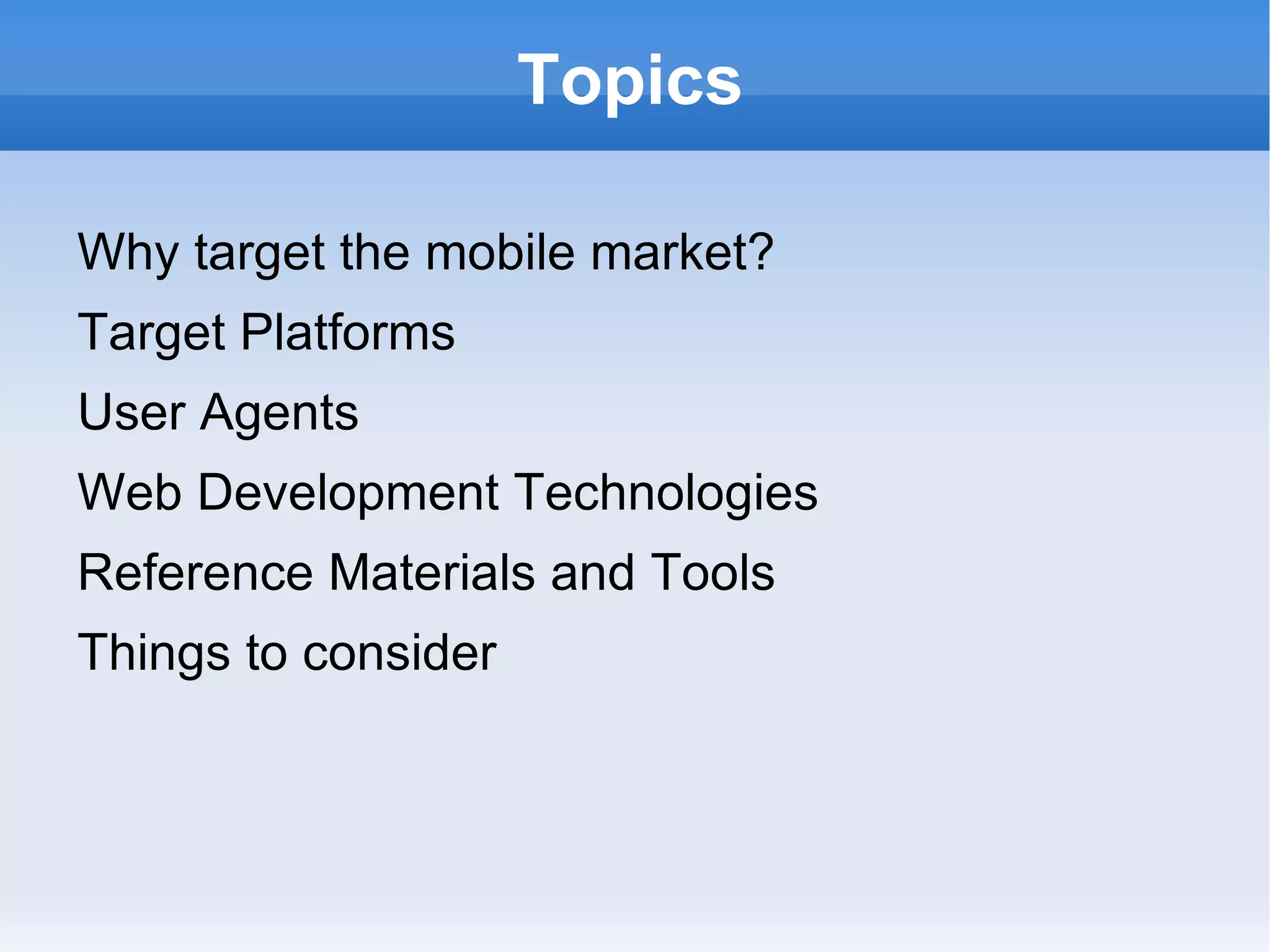 Topics

Why target the mobile market?

Target Platforms

User Agents

Web Development Technologies

Reference Materials and Tools

Things to consider